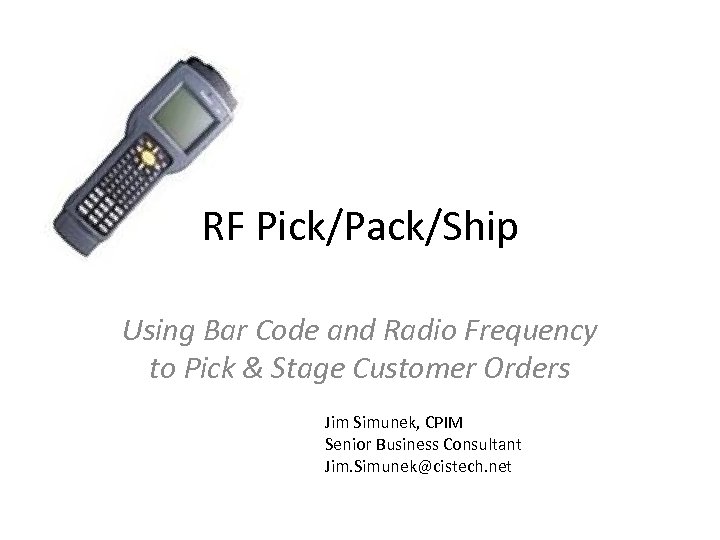 RF Pick/Pack/Ship

Using Bar Code and Radio Frequency to Pick & Stage Customer Orders

Jim Simunek, CPIM
Senior Business Consultant
Jim.Simunek@cistech.net